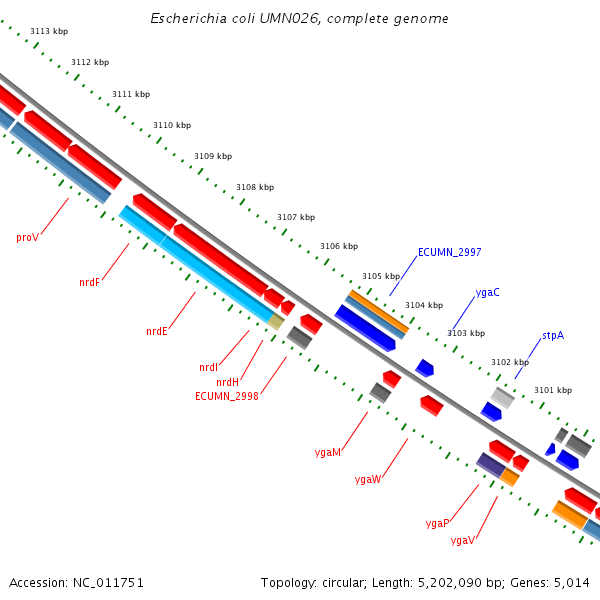 Escherichia coli UMN026, complete genome

3113 kbp

3112 kbp

3111 kbp

3110 kbp

3109 kbp

3108 kbp

3107 kbp

3106 kbp

3105 kbp

3104 kbp

3103 kbp

3102 kbp

3101 kbp

ECUMN_2997

ygaC

stpA

proV

nrdF

nrdE

nrdI

nrdH

ECUMN_2998

ygaM

ygaW

ygaP

ygaV

Accession: NC_011751

Topology: circular; Length: 5,202,090 bp; Genes: 5,014